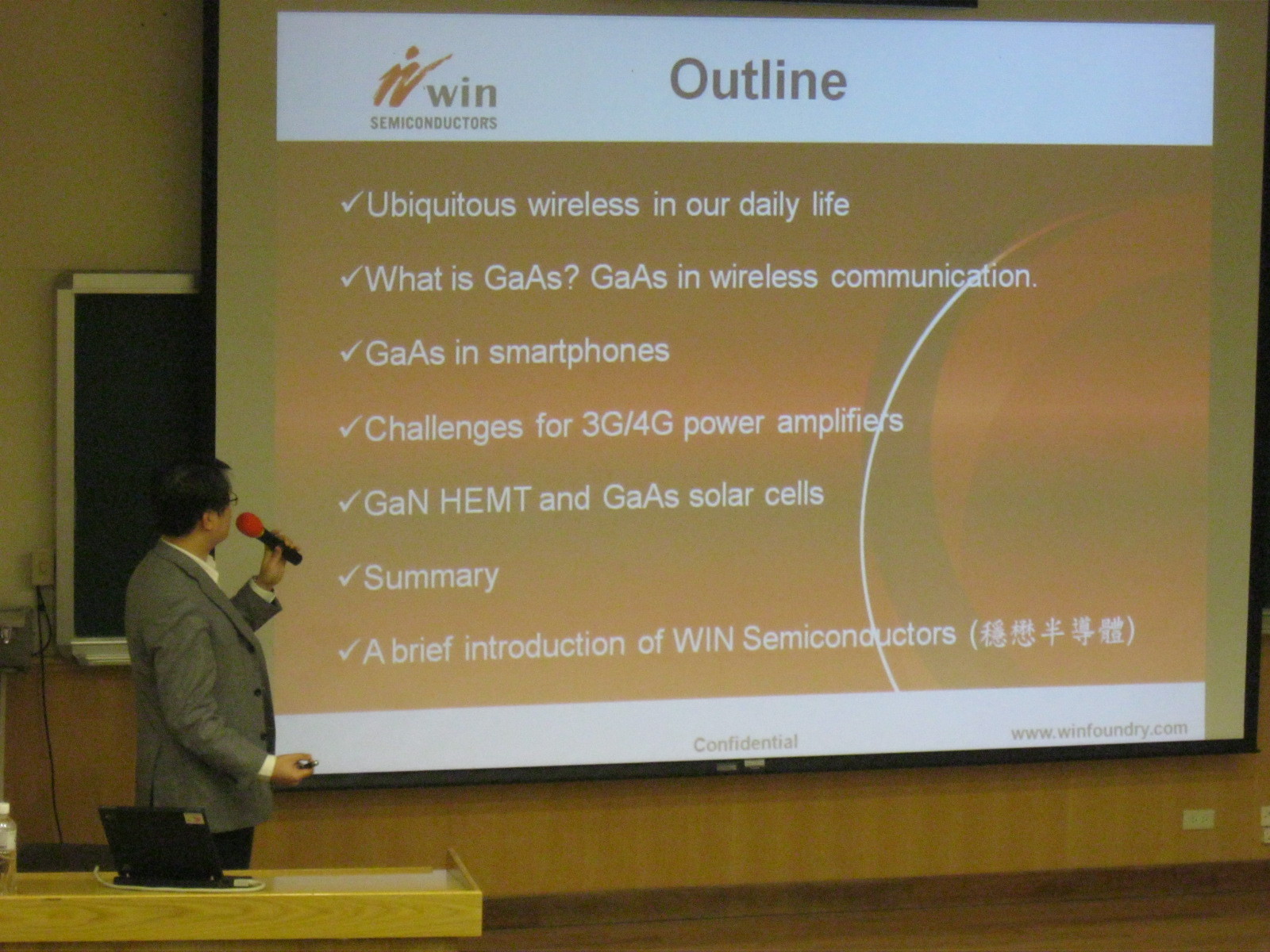 win
SEMICONDUCTORS

Outline

✓Ubiquitous wireless in our daily life

✓What is GaAs? GaAs in wireless communication.

✓GaAs in smartphones

✓Challenges for 3G/4G power amplifiers

✓GaN HEMT and GaAs solar cells

✓Summary

✓A brief introduction of WIN Semiconductors (穩懋半導體)

Confidential

www.winfoundry.com